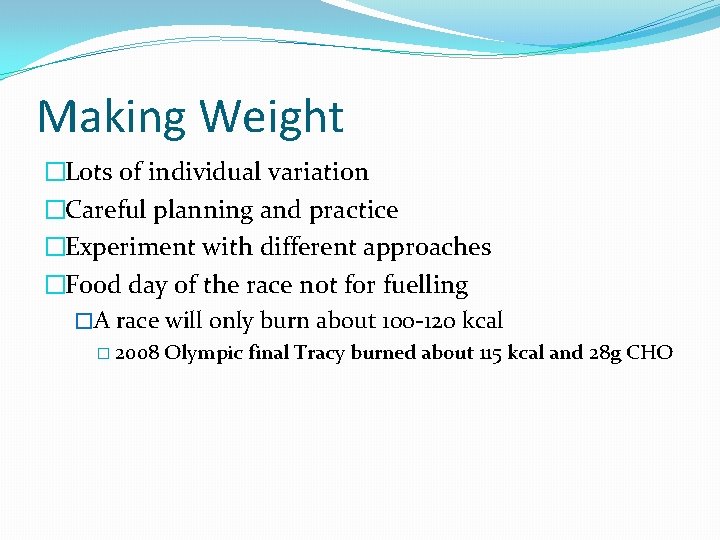 Making Weight

□Lots of individual variation
□Careful planning and practice
□Experiment with different approaches
□Food day of the race not for fuelling
□A race will only burn about 100-120 kcal
□ 2008 Olympic final Tracy burned about 115 kcal and 28g CHO